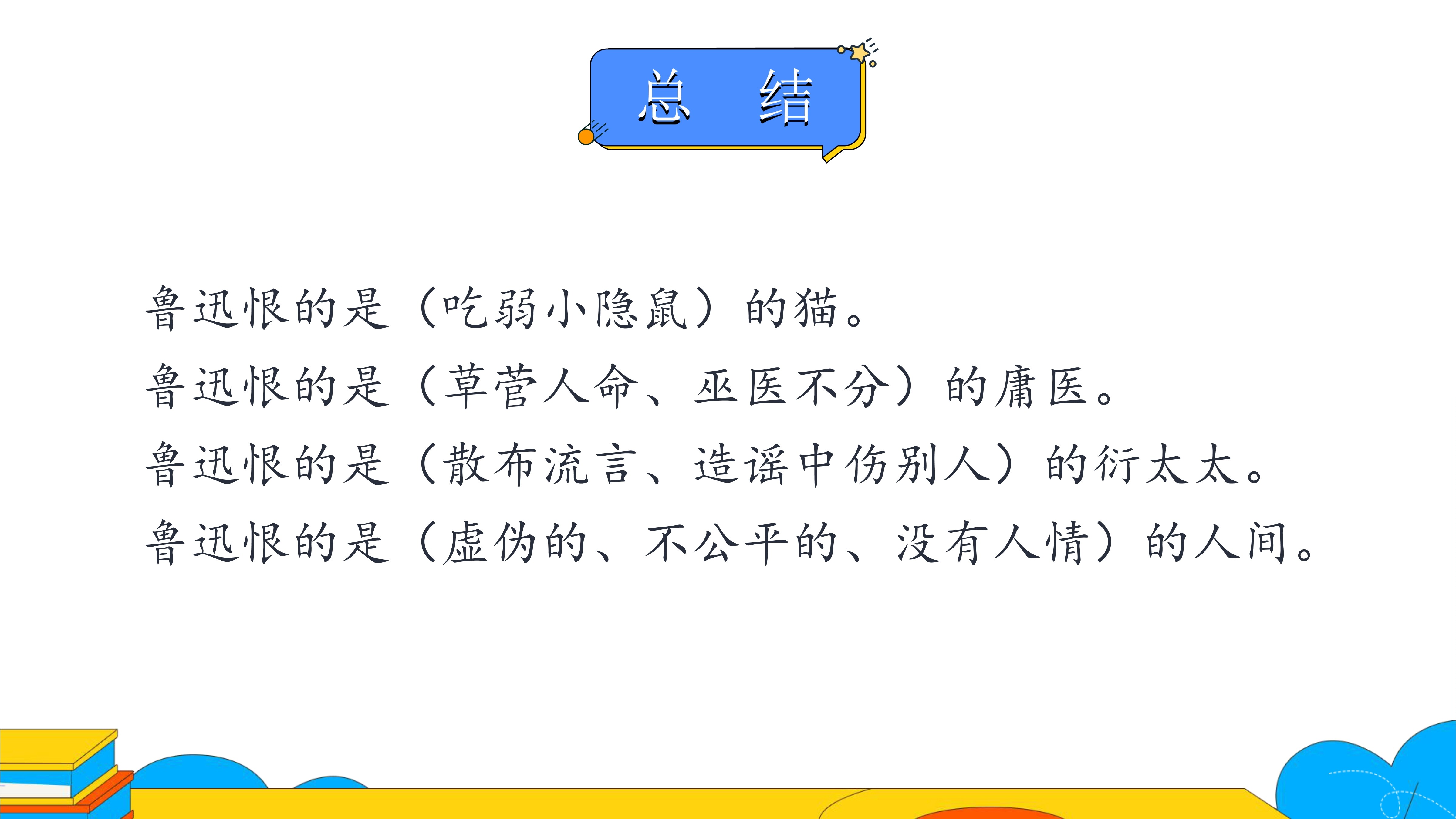 总 结

鲁迅恨的是（吃弱小隐鼠）的猫。

鲁迅恨的是（草菅人命、巫医不分）的庸医。

鲁迅恨的是（散布流言、造谣中伤别人）的衍太太。

鲁迅恨的是（虚伪的、不公平的、没有人情）的人间。